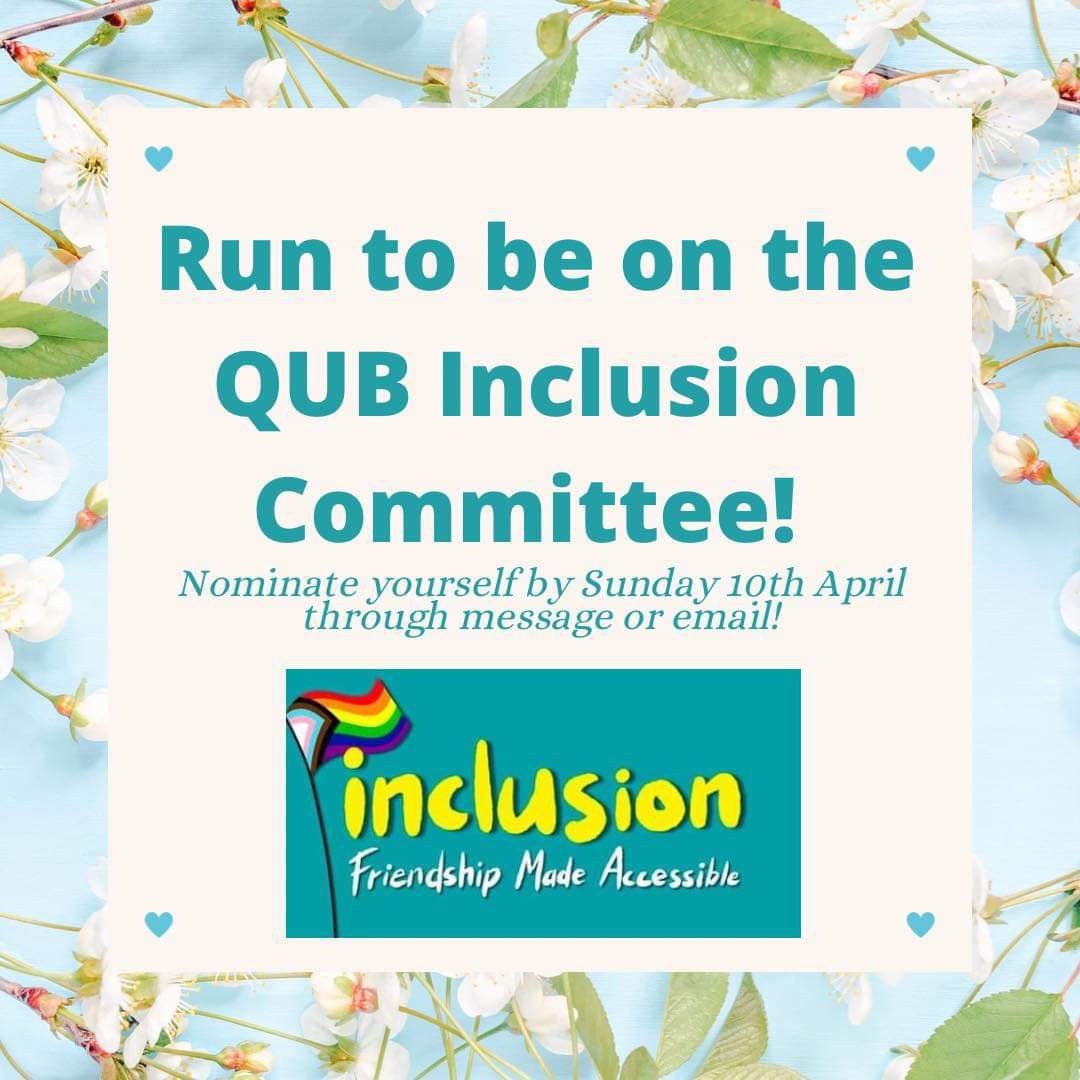 Run to be on the QUB Inclusion Committee!

Nominate yourself by Sunday 10th April through message or email!

inclusion
Friendship Made Accessible